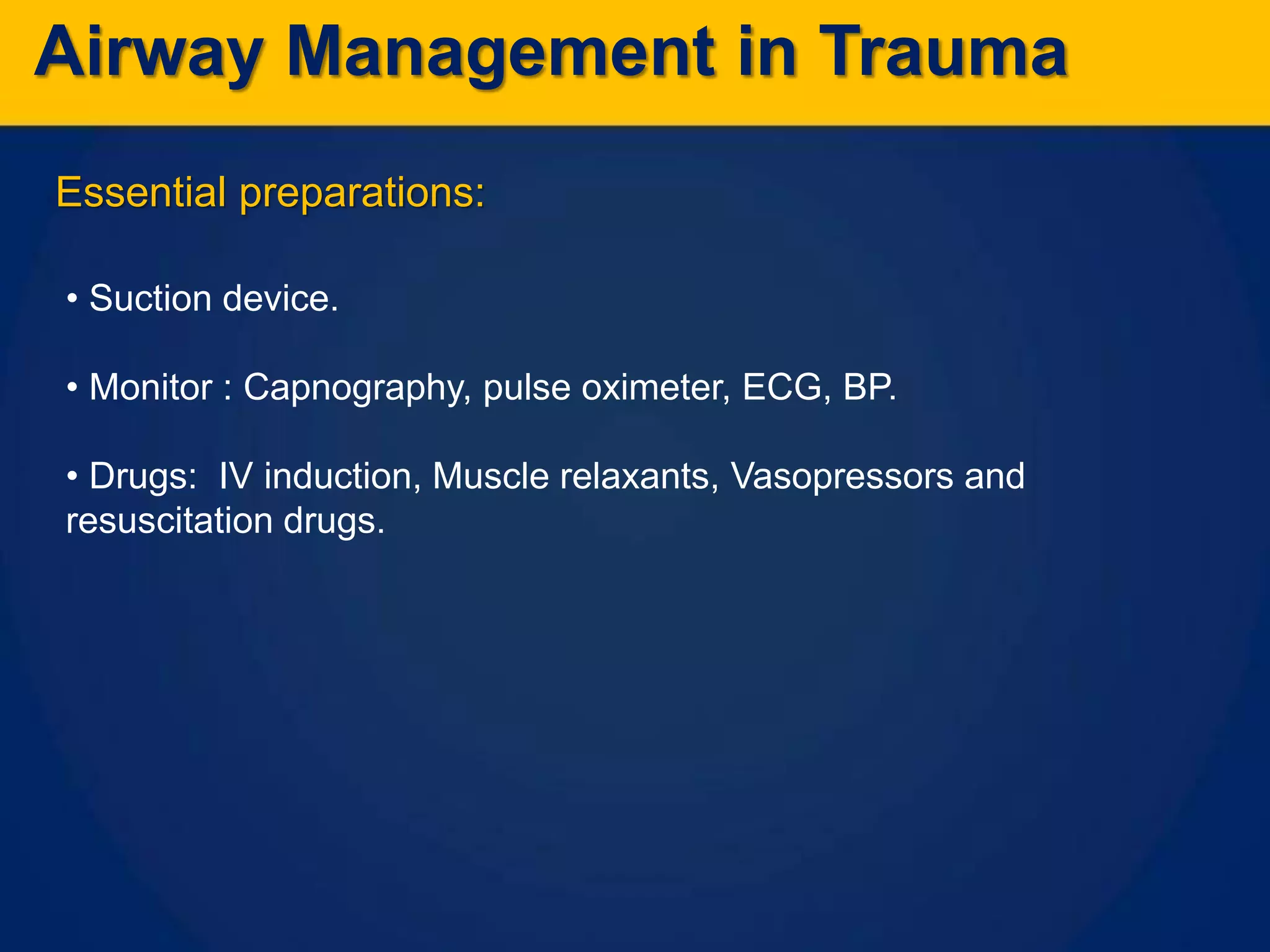 Airway Management in Trauma

Essential preparations:

• Suction device.

• Monitor : Capnography, pulse oximeter, ECG, BP.

• Drugs:  IV induction, Muscle relaxants, Vasopressors and resuscitation drugs.